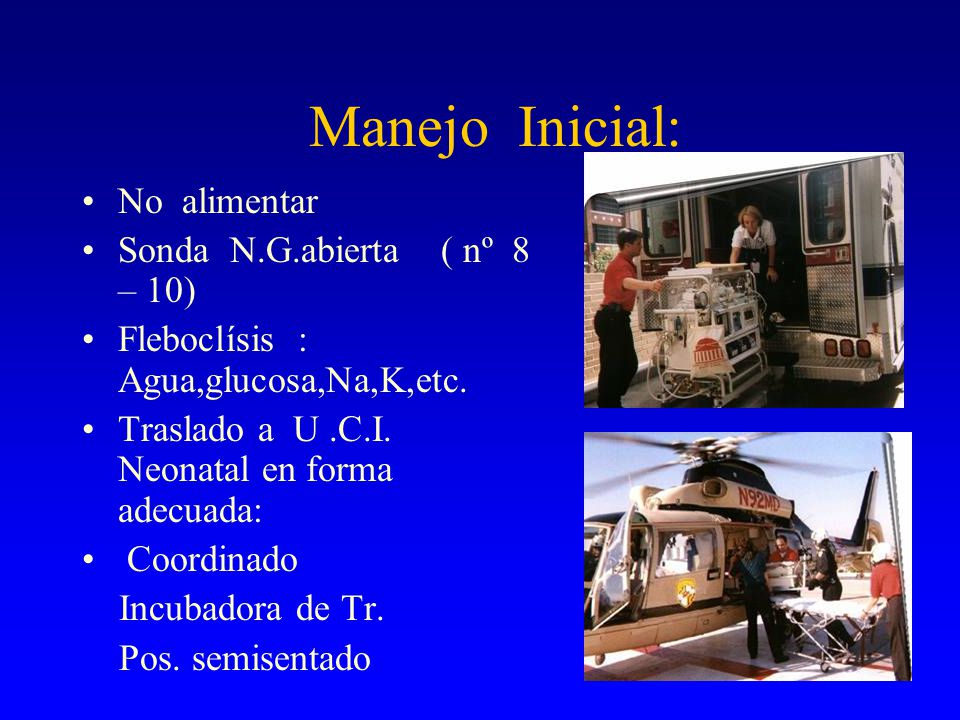 Manejo Inicial:

• No alimentar
• Sonda N.G.abierta ( nº 8 – 10)
• Fleboclísis : Agua,glucosa,Na,K,etc.
• Traslado a U .C.I. Neonatal en forma adecuada:
• Coordinado
Incubadora de Tr.
Pos. semisentado

N92MD